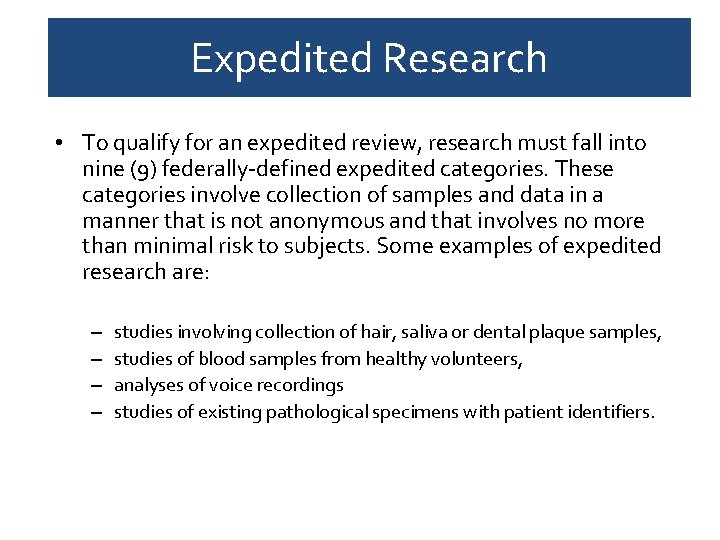 Expedited Research

• To qualify for an expedited review, research must fall into nine (9) federally-defined expedited categories. These categories involve collection of samples and data in a manner that is not anonymous and that involves no more than minimal risk to subjects. Some examples of expedited research are:

– studies involving collection of hair, saliva or dental plaque samples,
– studies of blood samples from healthy volunteers,
– analyses of voice recordings
– studies of existing pathological specimens with patient identifiers.